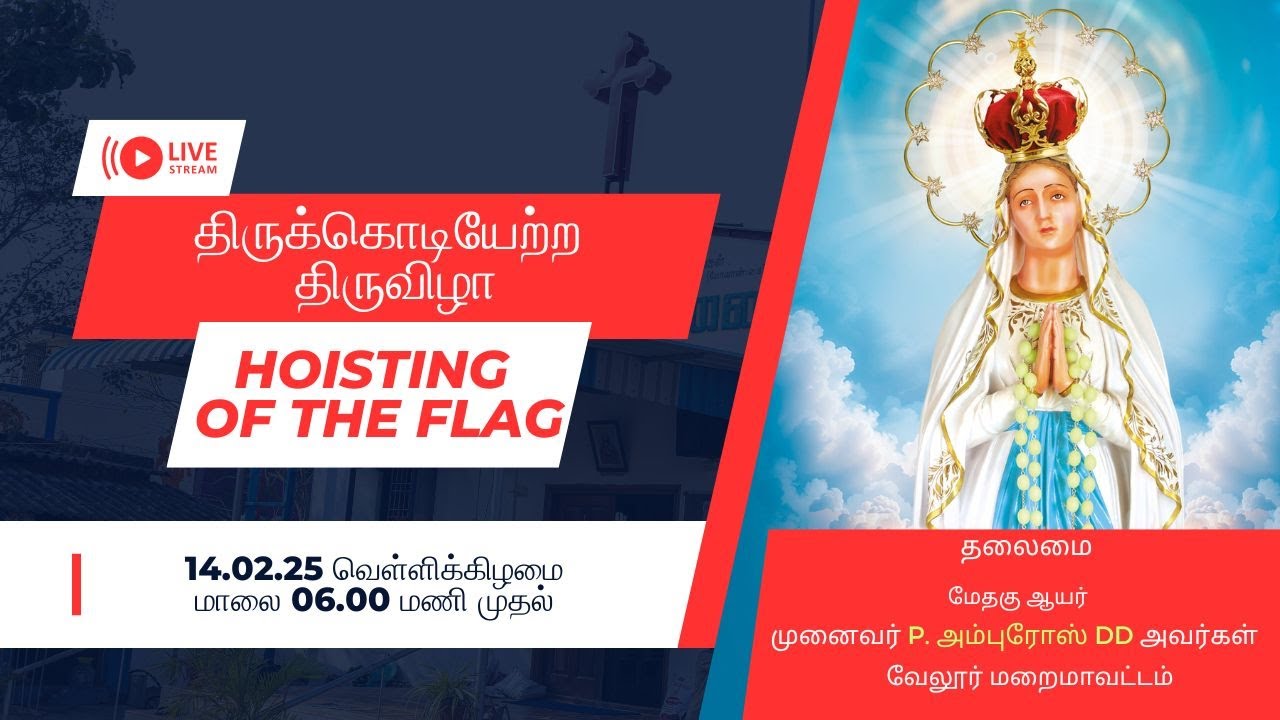 LIVE
STREAM

திருக்கொடியேற்ற திருவிழா

HOISTING OF THE FLAG

14.02.25 வெள்ளிக்கிழமை
மாலை 06.00 மணி முதல்

தலைமை

மேதகு ஆயர்
முனைவர் P. அம்புரோஸ் DD அவர்கள்
வேலூர் மறைமாவட்டம்